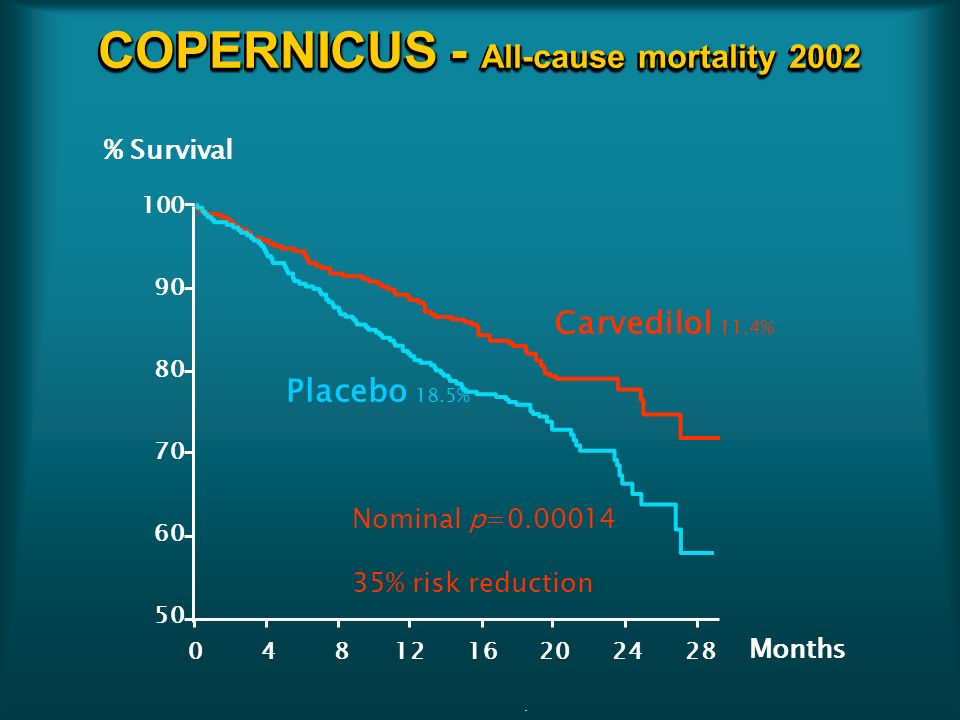 COPERNICUS - All-cause mortality 2002

% Survival

100
90
80
70
60
50

Carvedilol 11.4%

Placebo 18.5%

Nominal $p=0.00014$

35% risk reduction

0 4 8 12 16 20 24 28 Months